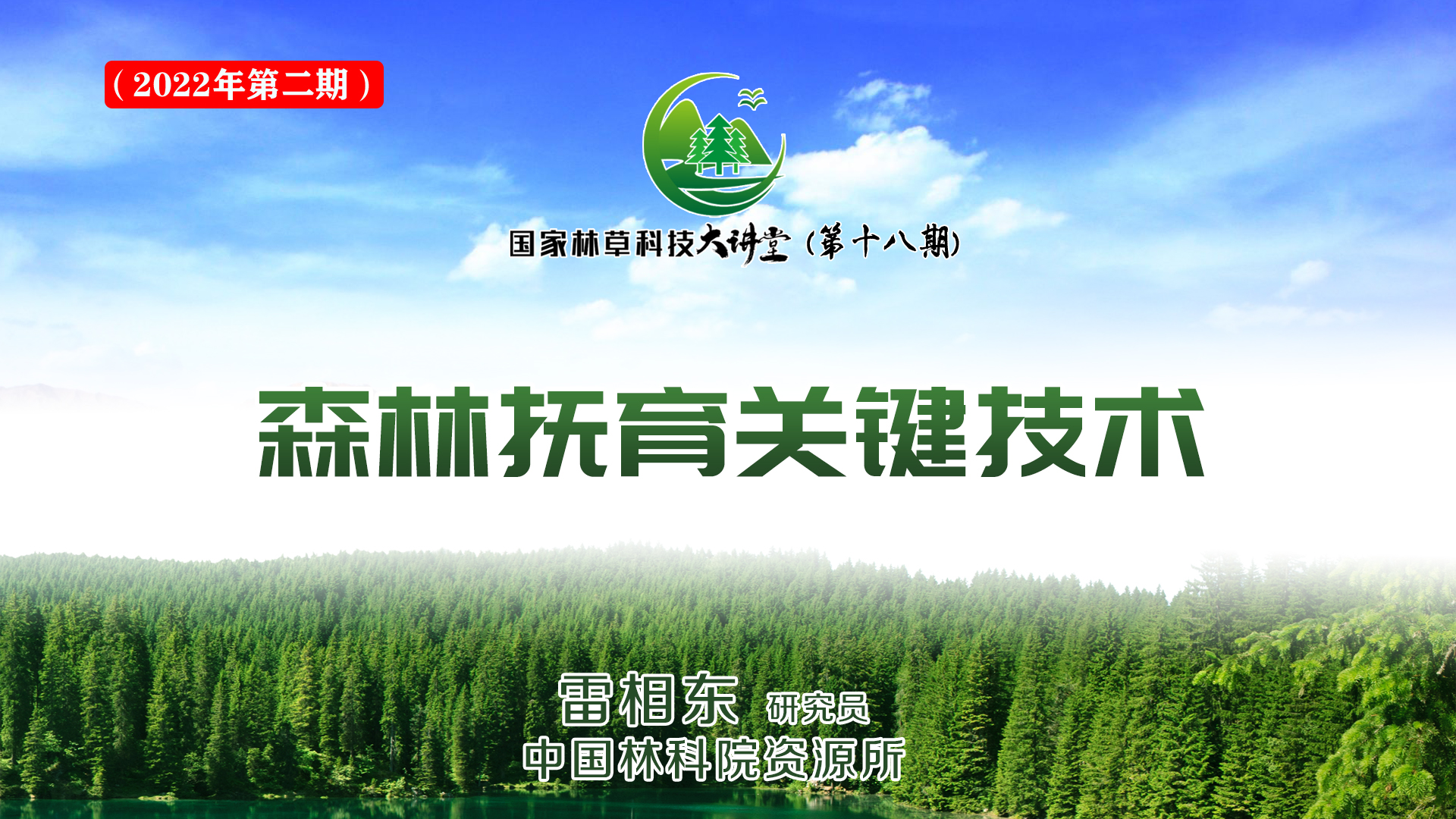 （2022年第二期）

国家林草科技大讲堂（第十八期）

森林抚育关键技术

雷相东 研究员
中国林科院资源所